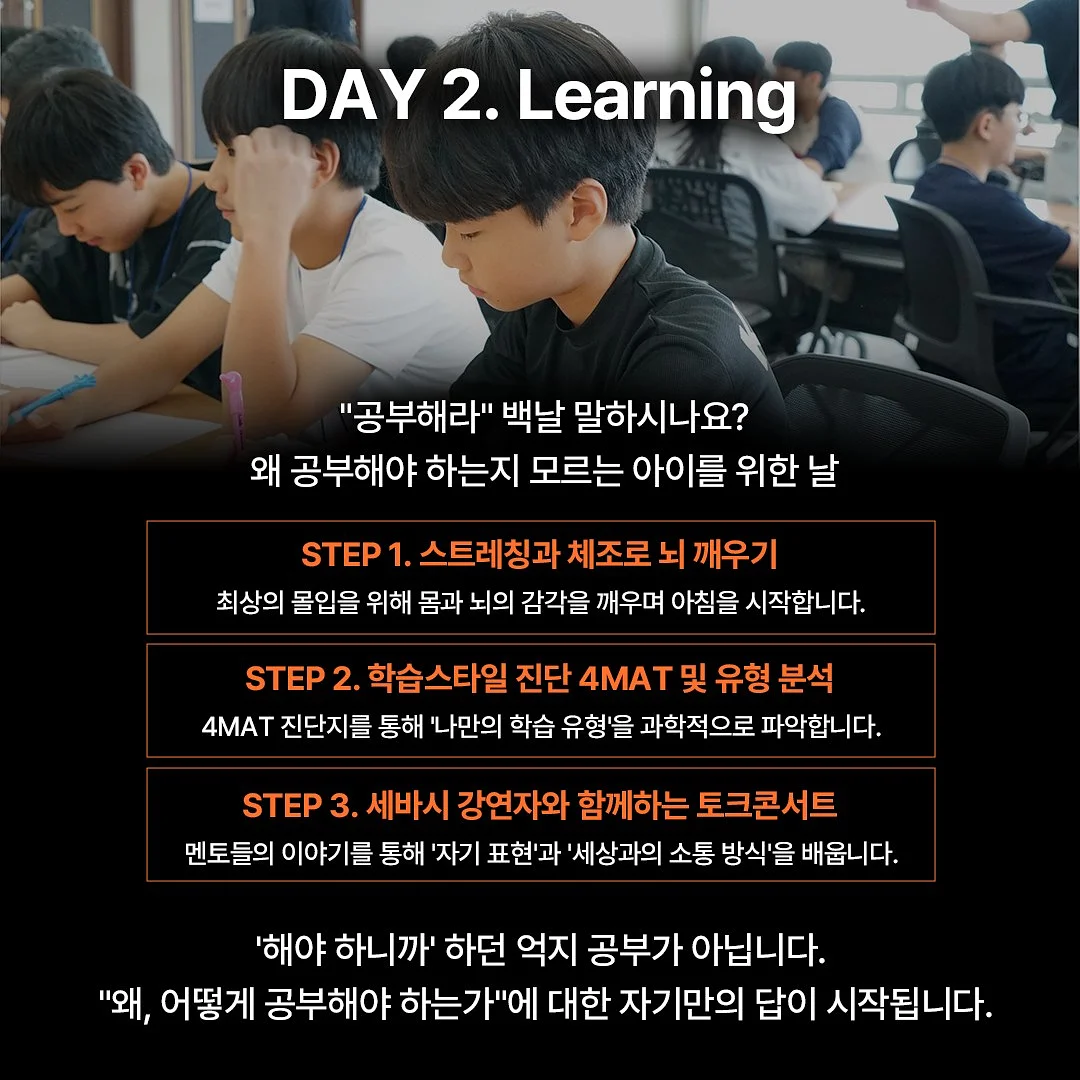 DAY 2. Learning

"공부해라" 백날 말하시나요?
왜 공부해야 하는지 모르는 아이를 위한 날

STEP 1. 스트레칭과 체조로 뇌 깨우기
최상의 몰입을 위해 몸과 뇌의 감각을 깨우며 아침을 시작합니다.

STEP 2. 학습스타일 진단 4MAT 및 유형 분석
4MAT 진단지를 통해 '나만의 학습 유형'을 과학적으로 파악합니다.

STEP 3. 세바시 강연자와 함께하는 토크콘서트
멘토들의 이야기를 통해 '자기 표현'과 '세상과의 소통 방식'을 배웁니다.

'해야 하니까' 하던 억지 공부가 아닙니다.
"왜, 어떻게 공부해야 하는가"에 대한 자기만의 답이 시작됩니다.